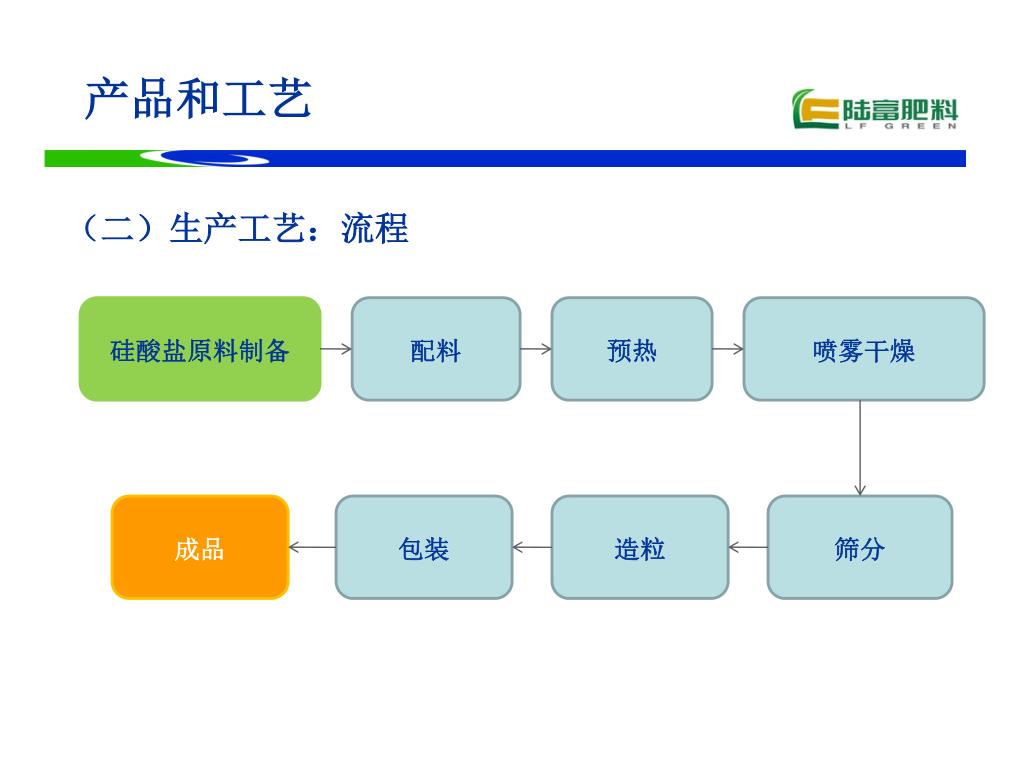 产品和工艺

陆富肥料
LF GREEN

（二）生产工艺：流程

硅酸盐原料制备

配料

预热

喷雾干燥

筛分

造粒

包装

成品